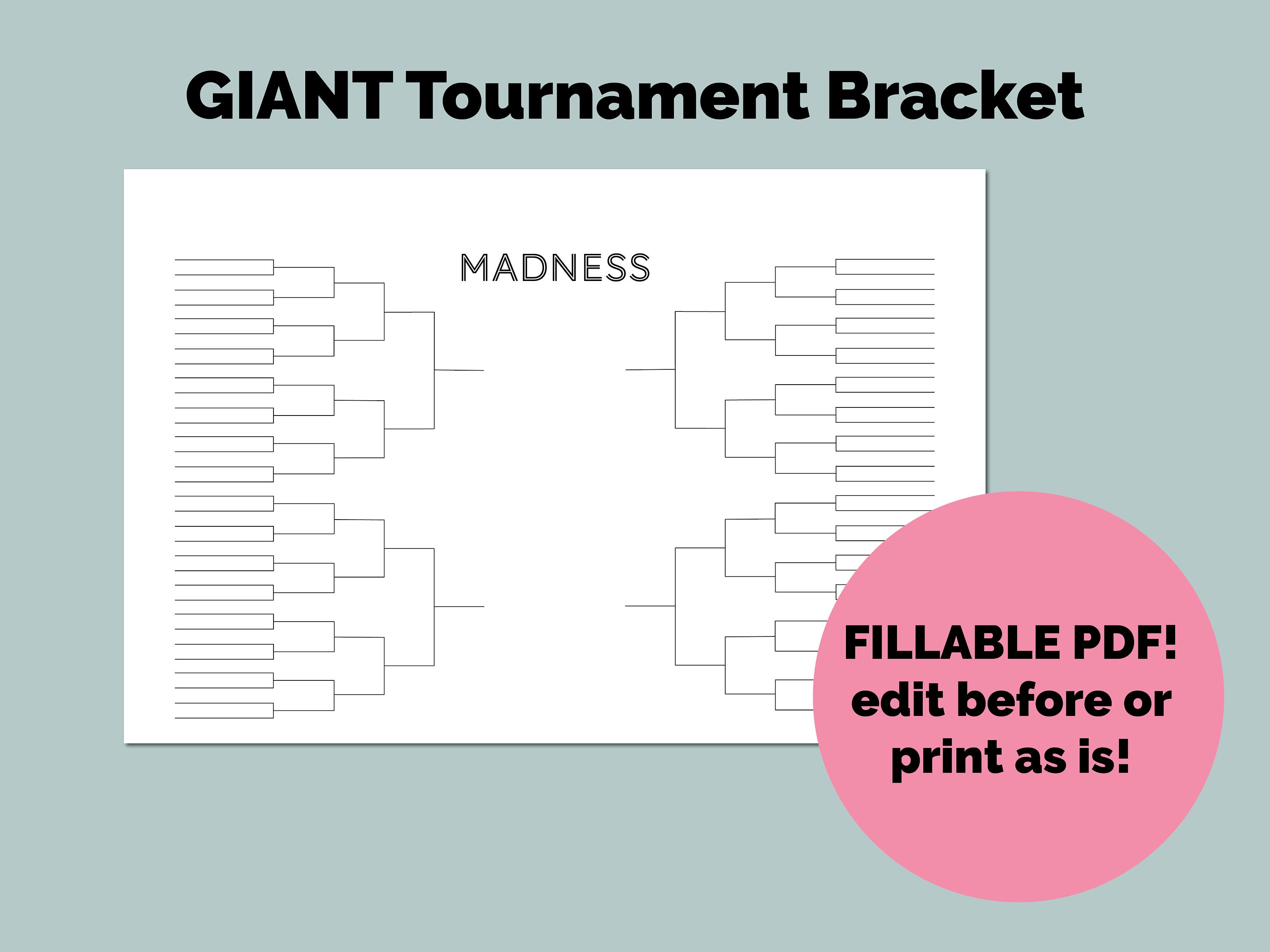 GIANT Tournament Bracket

MADNESS

FILLABLE PDF!
edit before or
print as is!